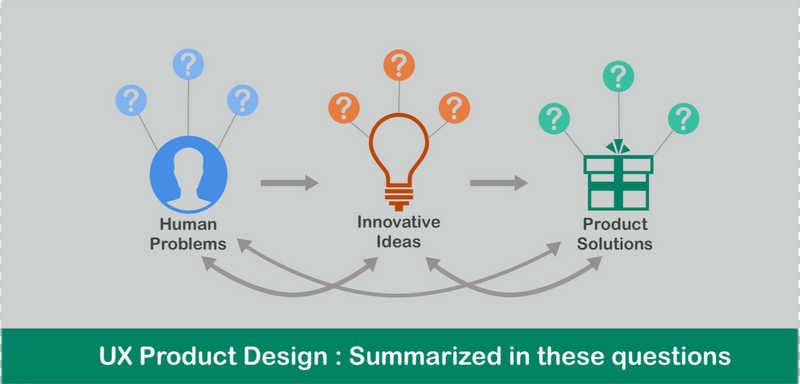 ?
?
?
?
?
?
?
?
?

Human Problems

Innovative Ideas

Product Solutions

UX Product Design : Summarized in these questions